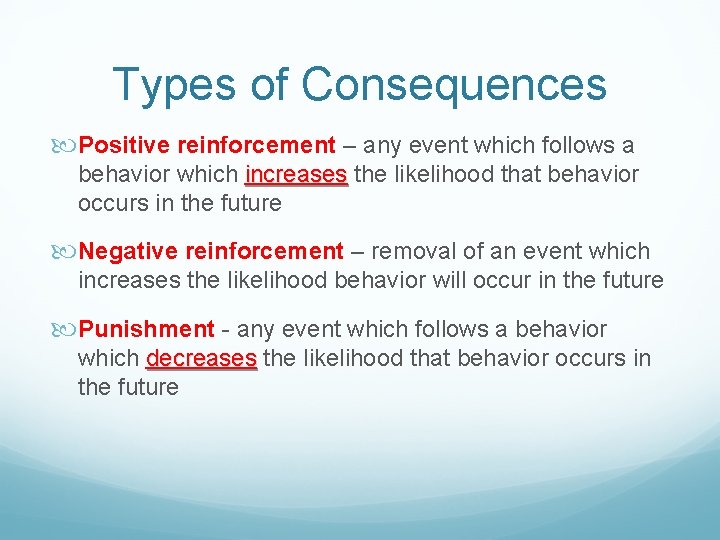 Types of Consequences

Positive reinforcement – any event which follows a behavior which increases the likelihood that behavior occurs in the future

Negative reinforcement – removal of an event which increases the likelihood behavior will occur in the future

Punishment - any event which follows a behavior which decreases the likelihood that behavior occurs in the future